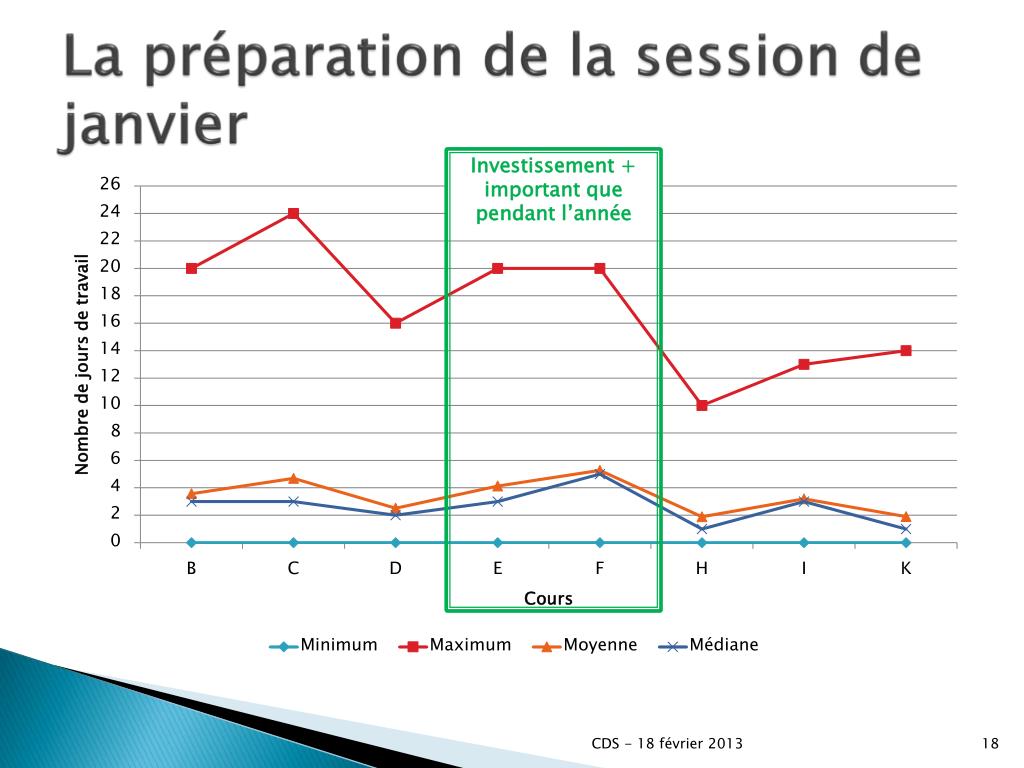 La préparation de la session de janvier

Investissement + important que pendant l'année

Nombre de jours de travail

26
24
22
20
18
16
14
12
10
8
6
4
2
0

B C D E F H I K

Cours

Minimum Maximum Moyenne Médiane

CDS - 18 février 2013

18